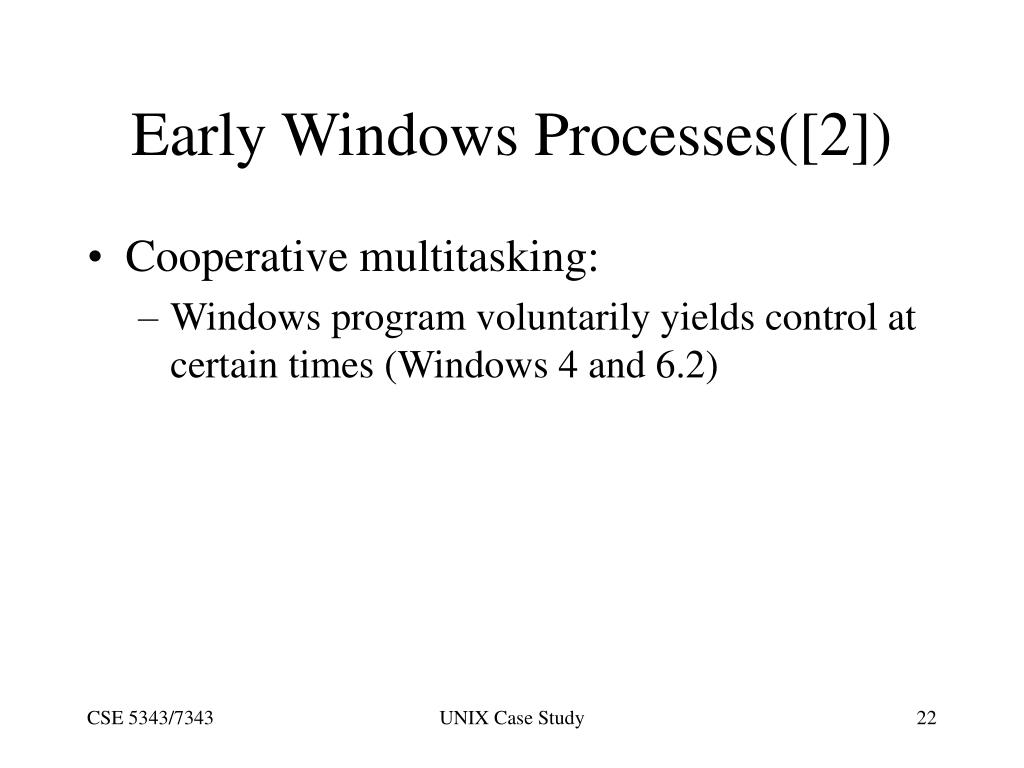 Early Windows Processes([2])

• Cooperative multitasking:

– Windows program voluntarily yields control at certain times (Windows 4 and 6.2)

CSE 5343/7343

UNIX Case Study

22